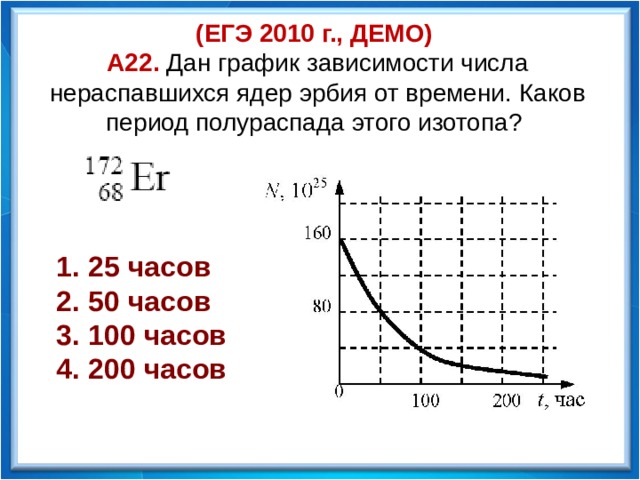 (ЕГЭ 2010 г., ДЕМО)
А22. Дан график зависимости числа нераспавшихся ядер эрбия от времени. Каков период полураспада этого изотопа?

$^{172}_{68}Er$

1. 25 часов
2. 50 часов
3. 100 часов
4. 200 часов

$N, 10^{25}$
160
80
0
100
200
$t$, час